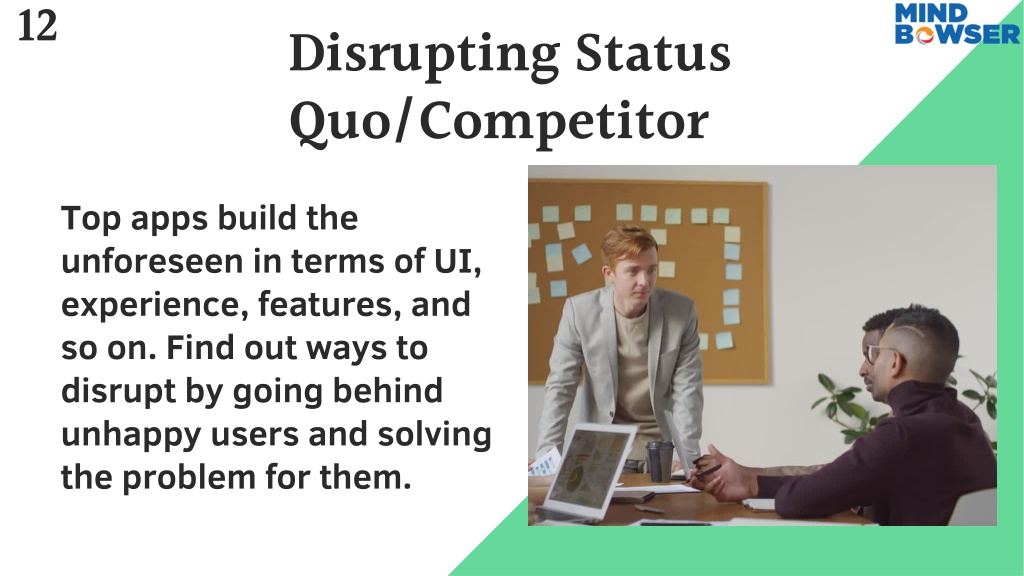 12

MIND BOWSER

Disrupting Status Quo/Competitor

Top apps build the unforeseen in terms of UI, experience, features, and so on. Find out ways to disrupt by going behind unhappy users and solving the problem for them.